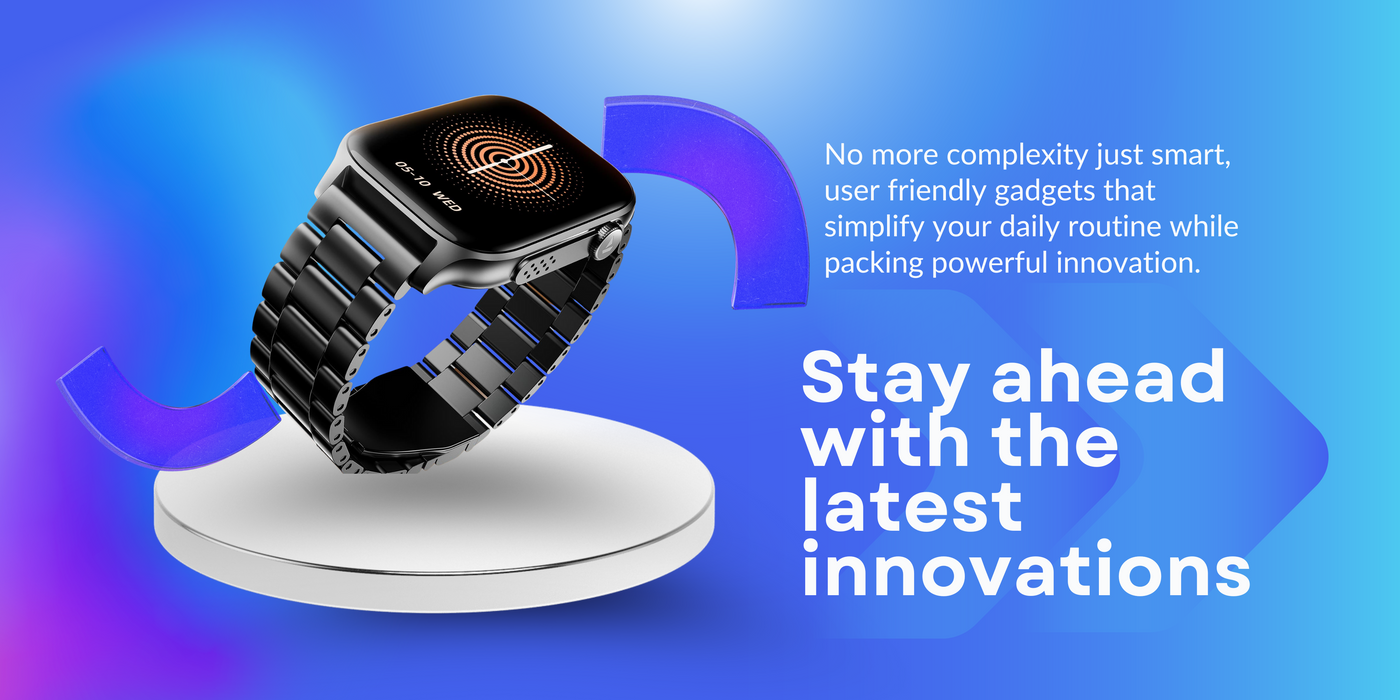 05-10 WED

No more complexity just smart, user friendly gadgets that simplify your daily routine while packing powerful innovation.

Stay ahead with the latest innovations